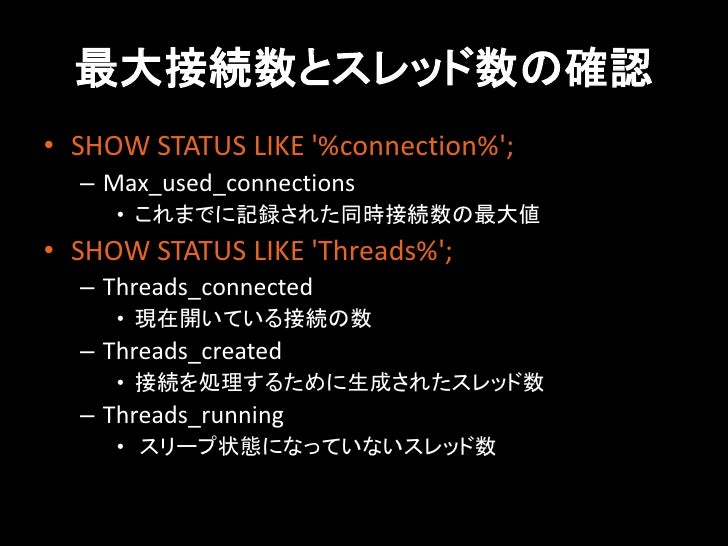 最大接続数とスレッド数の確認

• SHOW STATUS LIKE '%connection%';
  – Max_used_connections
    • これまでに記録された同時接続数の最大値
• SHOW STATUS LIKE 'Threads%';
  – Threads_connected
    • 現在開いている接続の数
  – Threads_created
    • 接続を処理するために生成されたスレッド数
  – Threads_running
    • スリープ状態になっていないスレッド数